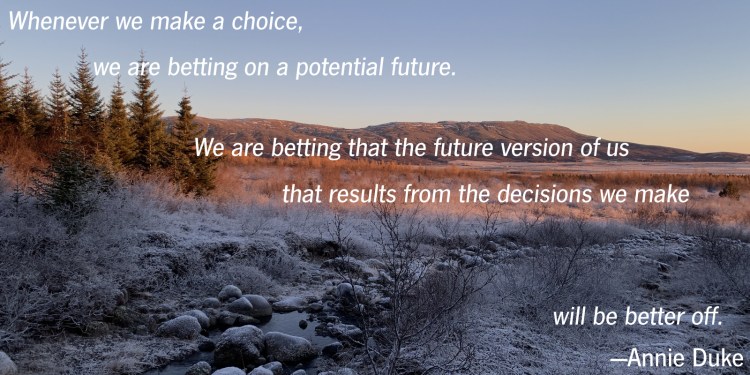 Whenever we make a choice,

we are betting on a potential future.

We are betting that the future version of us

that results from the decisions we make

will be better off.

—Annie Duke